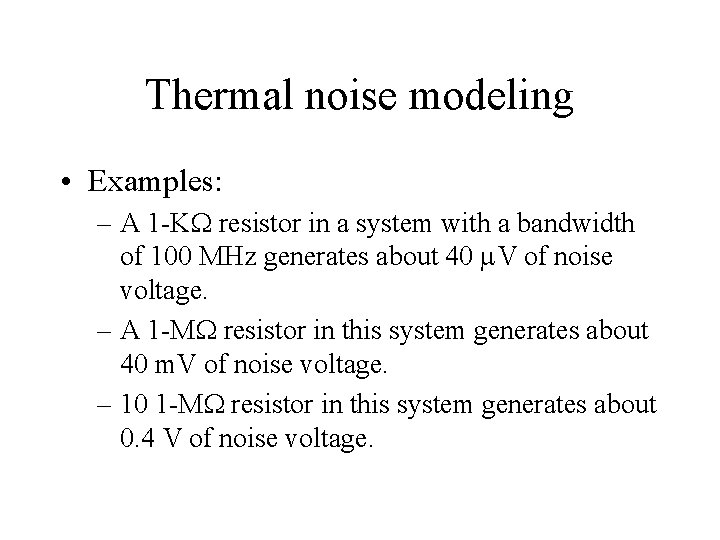 Thermal noise modeling

• Examples:
– A 1-KΩ resistor in a system with a bandwidth of 100 MHz generates about 40 μV of noise voltage.
– A 1-MΩ resistor in this system generates about 40 mV of noise voltage.
– 10 1-MΩ resistor in this system generates about 0.4 V of noise voltage.